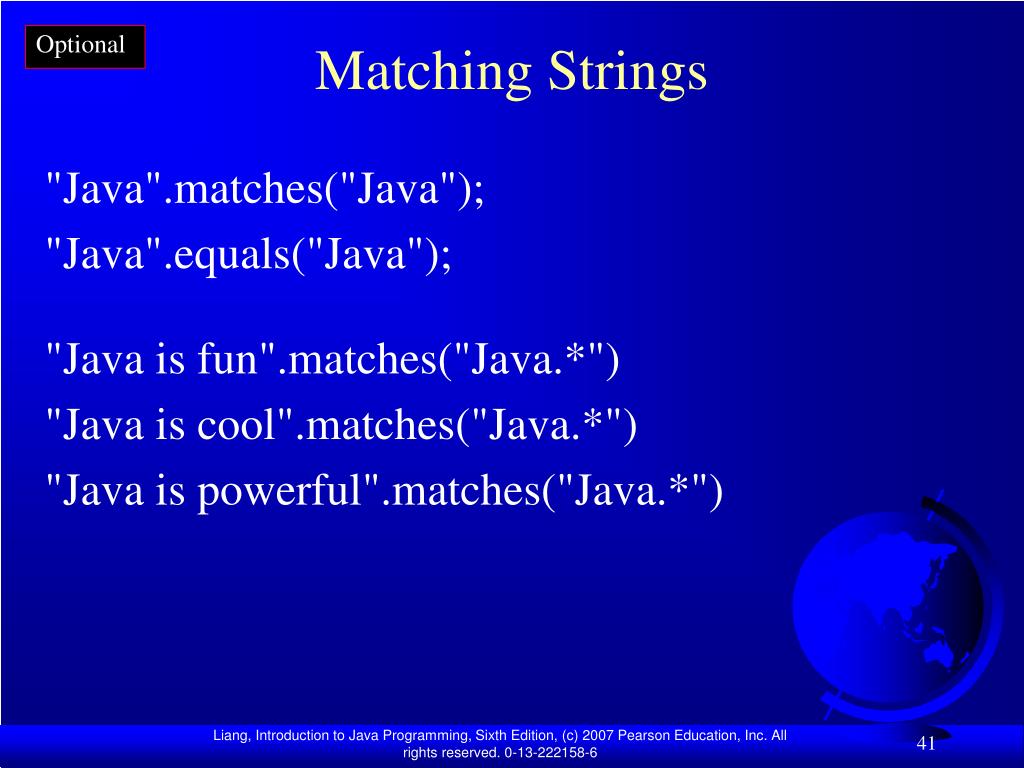 Optional

Matching Strings

"Java".matches("Java");

"Java".equals("Java");

"Java is fun".matches("Java.*")

"Java is cool".matches("Java.*")

"Java is powerful".matches("Java.*")

Liang, Introduction to Java Programming, Sixth Edition, (c) 2007 Pearson Education, Inc. All rights reserved. 0-13-222158-6

41